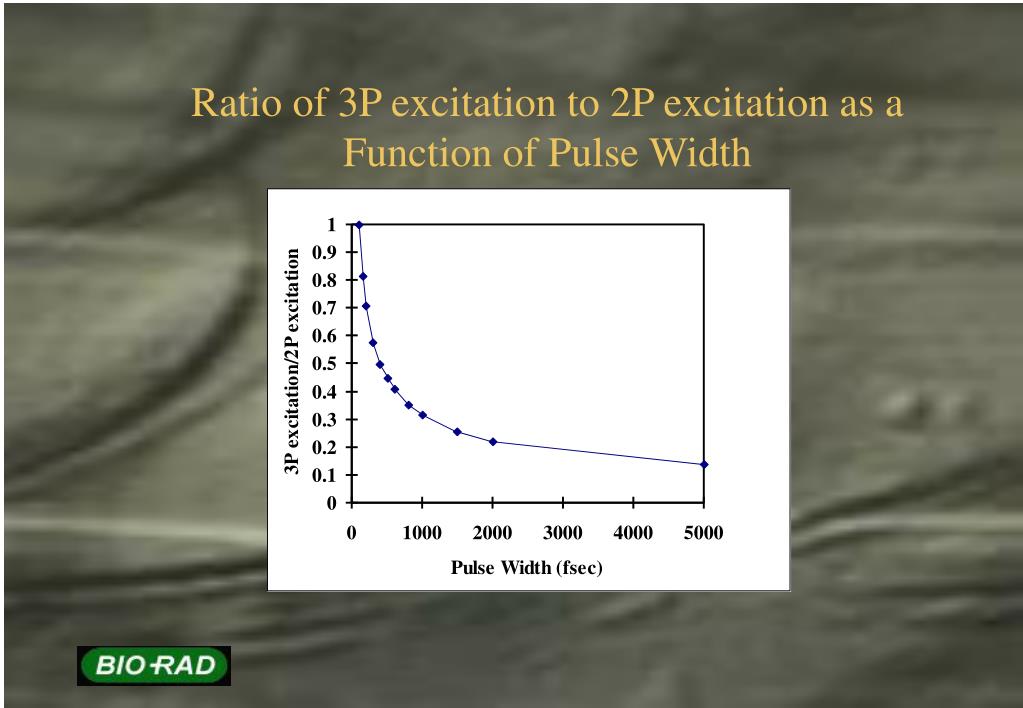 Ratio of 3P excitation to 2P excitation as a Function of Pulse Width

3P excitation/2P excitation

1
0.9
0.8
0.7
0.6
0.5
0.4
0.3
0.2
0.1
0

0 1000 2000 3000 4000 5000

Pulse Width (fsec)

BIO-RAD